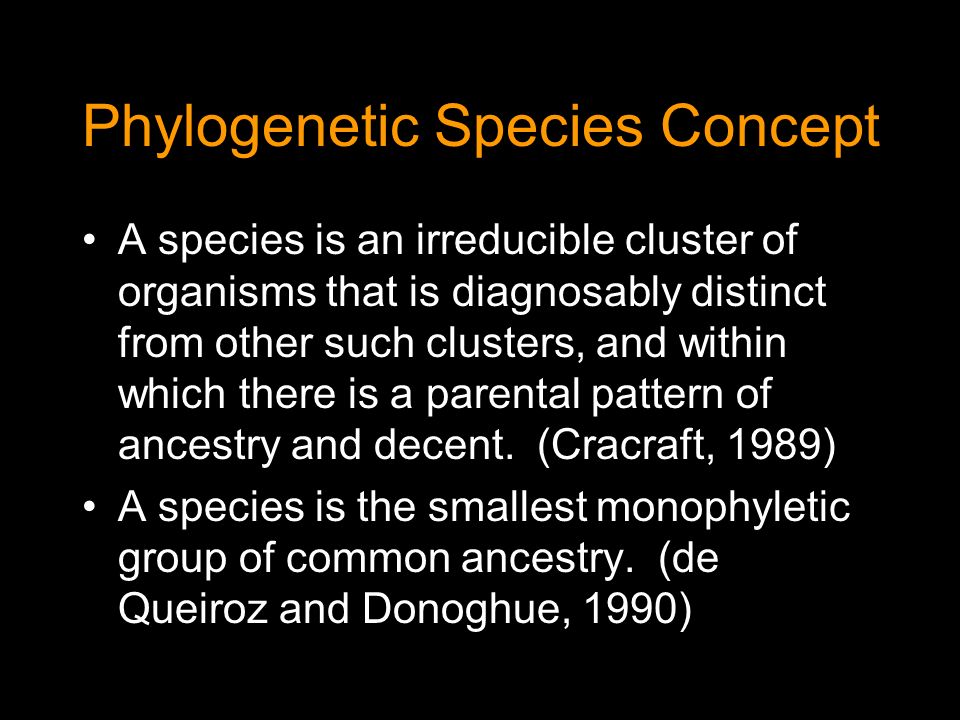 Phylogenetic Species Concept

• A species is an irreducible cluster of organisms that is diagnosably distinct from other such clusters, and within which there is a parental pattern of ancestry and decent. (Cracraft, 1989)
• A species is the smallest monophyletic group of common ancestry. (de Queiroz and Donoghue, 1990)